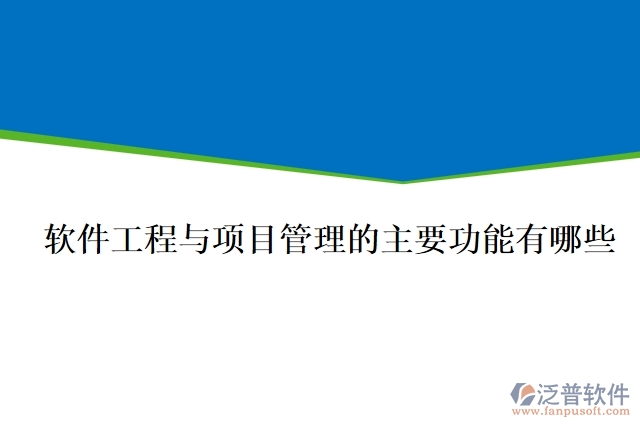 软件工程与项目管理的主要功能有哪些

泛普软件
www.fanpusoft.com